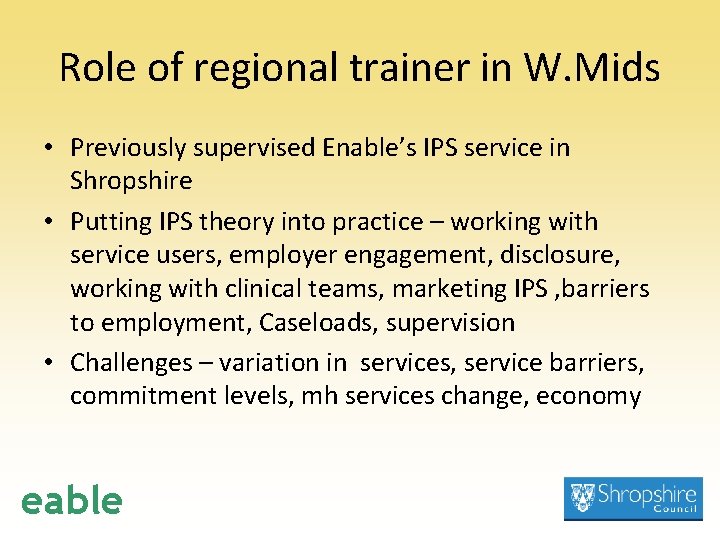 Role of regional trainer in W.Mids

• Previously supervised Enable's IPS service in Shropshire
• Putting IPS theory into practice – working with service users, employer engagement, disclosure, working with clinical teams, marketing IPS ,barriers to employment, Caseloads, supervision
• Challenges – variation in services, service barriers, commitment levels, mh services change, economy

eable

Shropshire Council